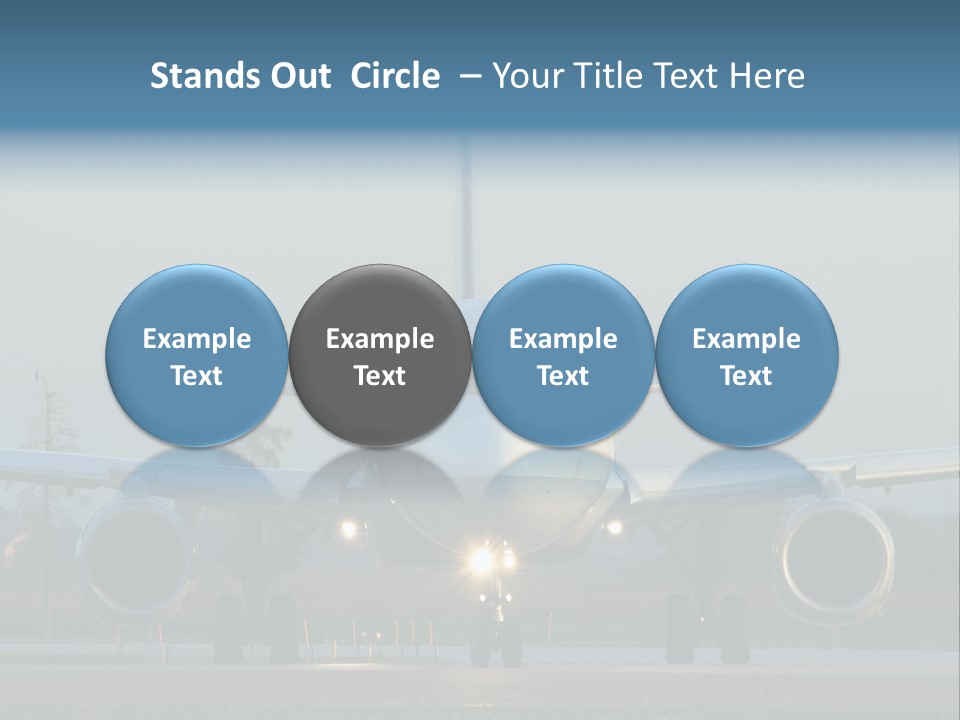 Stands Out Circle – Your Title Text Here

Example Text

Example Text

Example Text

Example Text